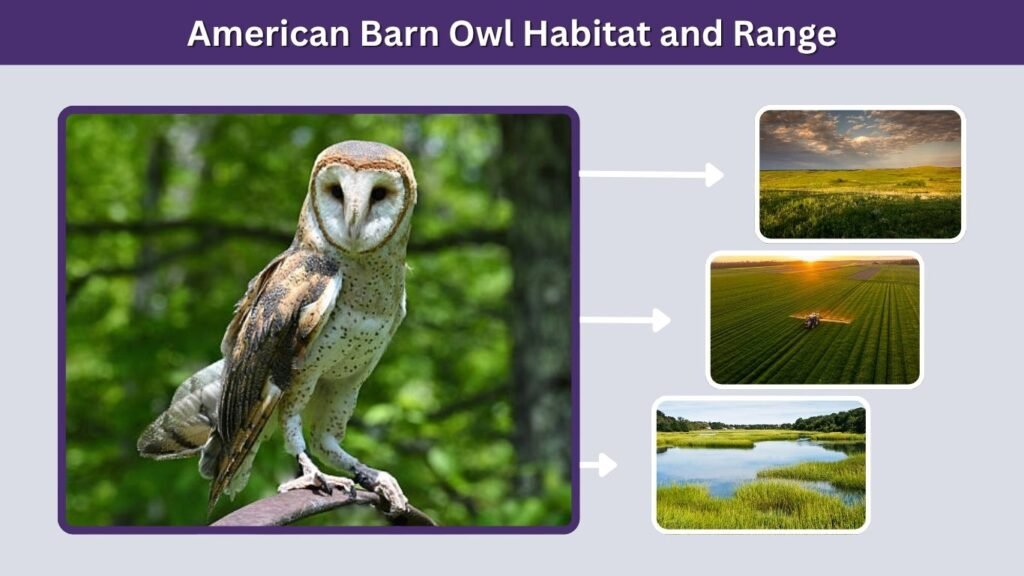 American Barn Owl Habitat and Range